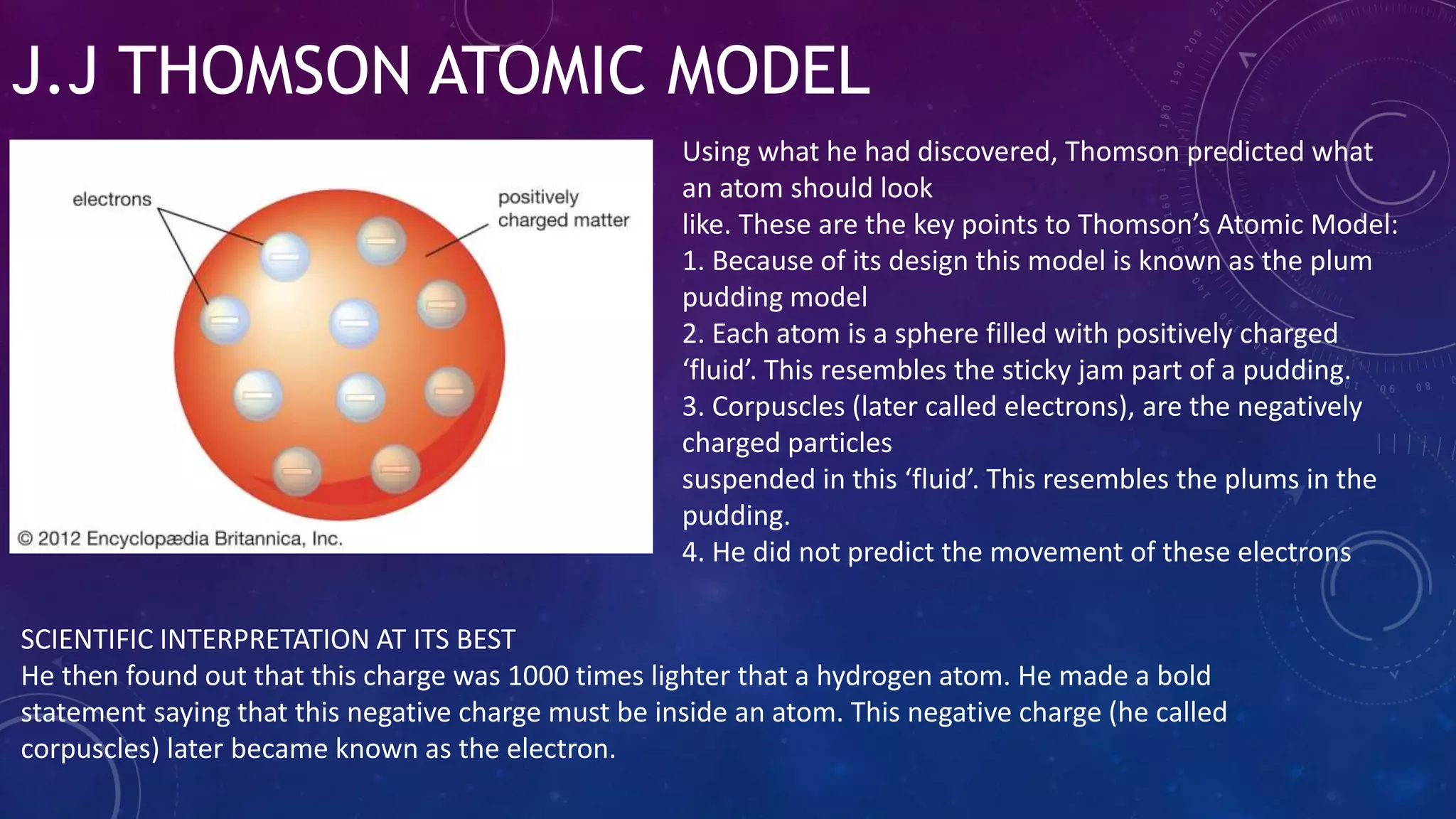 J.J THOMSON ATOMIC MODEL

electrons

positively charged matter

© 2012 Encyclopædia Britannica, Inc.

Using what he had discovered, Thomson predicted what an atom should look
like. These are the key points to Thomson's Atomic Model:
1. Because of its design this model is known as the plum pudding model
2. Each atom is a sphere filled with positively charged 'fluid'. This resembles the sticky jam part of a pudding.
3. Corpuscles (later called electrons), are the negatively charged particles
suspended in this 'fluid'. This resembles the plums in the pudding.
4. He did not predict the movement of these electrons

SCIENTIFIC INTERPRETATION AT ITS BEST
He then found out that this charge was 1000 times lighter that a hydrogen atom. He made a bold statement saying that this negative charge must be inside an atom. This negative charge (he called corpuscles) later became known as the electron.